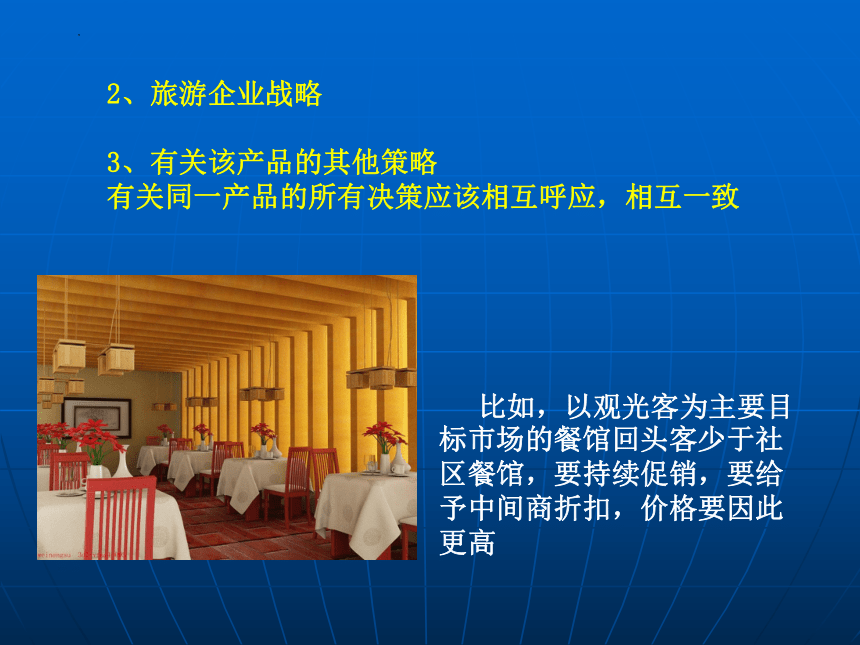 2、旅游企业战略

3、有关该产品的其他策略
有关同一产品的所有决策应该相互呼应，相互一致

比如，以观光客为主要目标市场的餐馆回头客少于社区餐馆，要持续促销，要给予中间商折扣，价格要因此更高